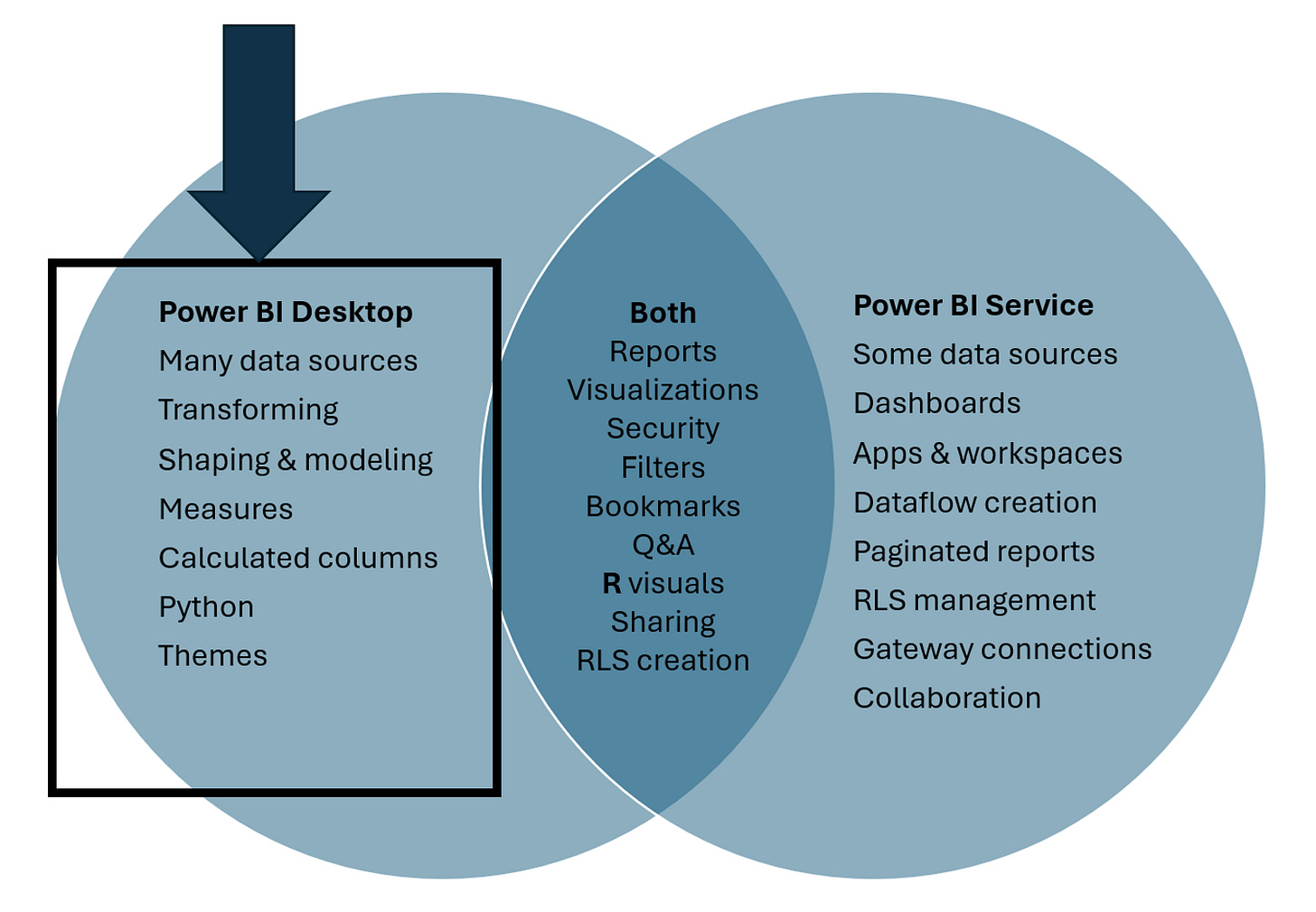 Power BI Desktop
Many data sources
Transforming
Shaping & modeling
Measures
Calculated columns
Python
Themes

Both
Reports
Visualizations
Security
Filters
Bookmarks
Q&A
R visuals
Sharing
RLS creation

Power BI Service
Some data sources
Dashboards
Apps & workspaces
Dataflow creation
Paginated reports
RLS management
Gateway connections
Collaboration